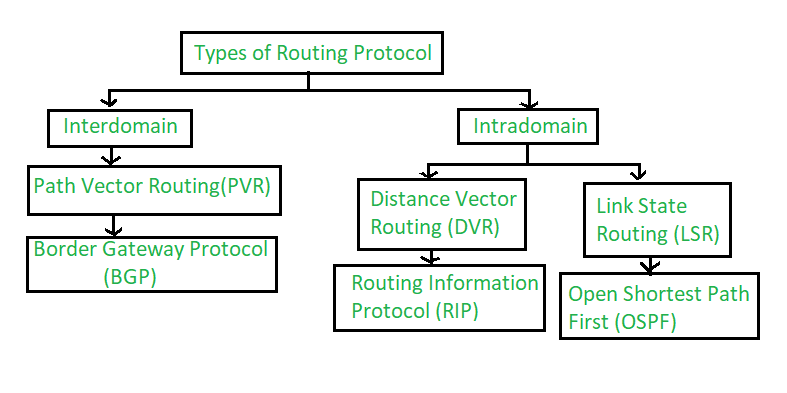 Types of Routing Protocol

Interdomain

Path Vector Routing(PVR)

Border Gateway Protocol (BGP)

Intradomain

Distance Vector Routing (DVR)

Routing Information Protocol (RIP)

Link State Routing (LSR)

Open Shortest Path First (OSPF)